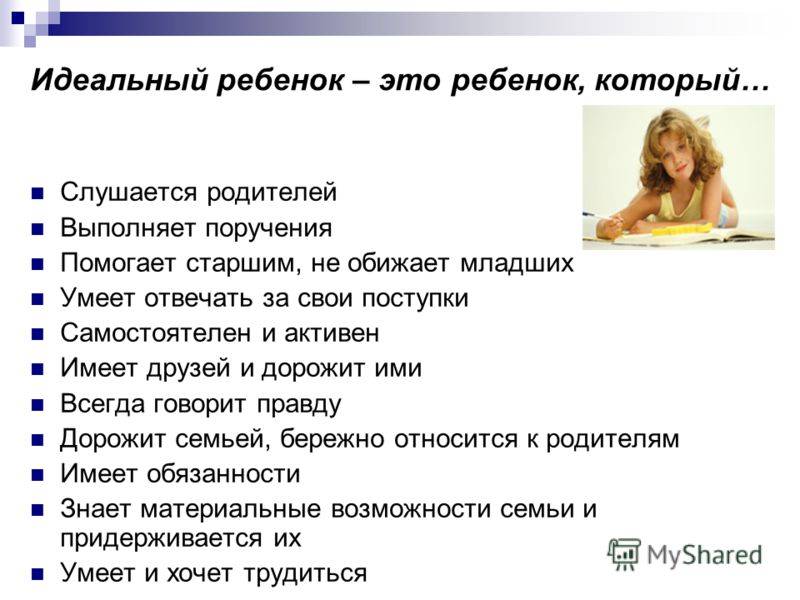 Идеальный ребенок – это ребенок, который…

- Слушается родителей
- Выполняет поручения
- Помогает старшим, не обижает младших
- Умеет отвечать за свои поступки
- Самостоятелен и активен
- Имеет друзей и дорожит ими
- Всегда говорит правду
- Дорожит семьей, бережно относится к родителям
- Имеет обязанности
- Знает материальные возможности семьи и придерживается их
- Умеет и хочет трудиться

MyShared